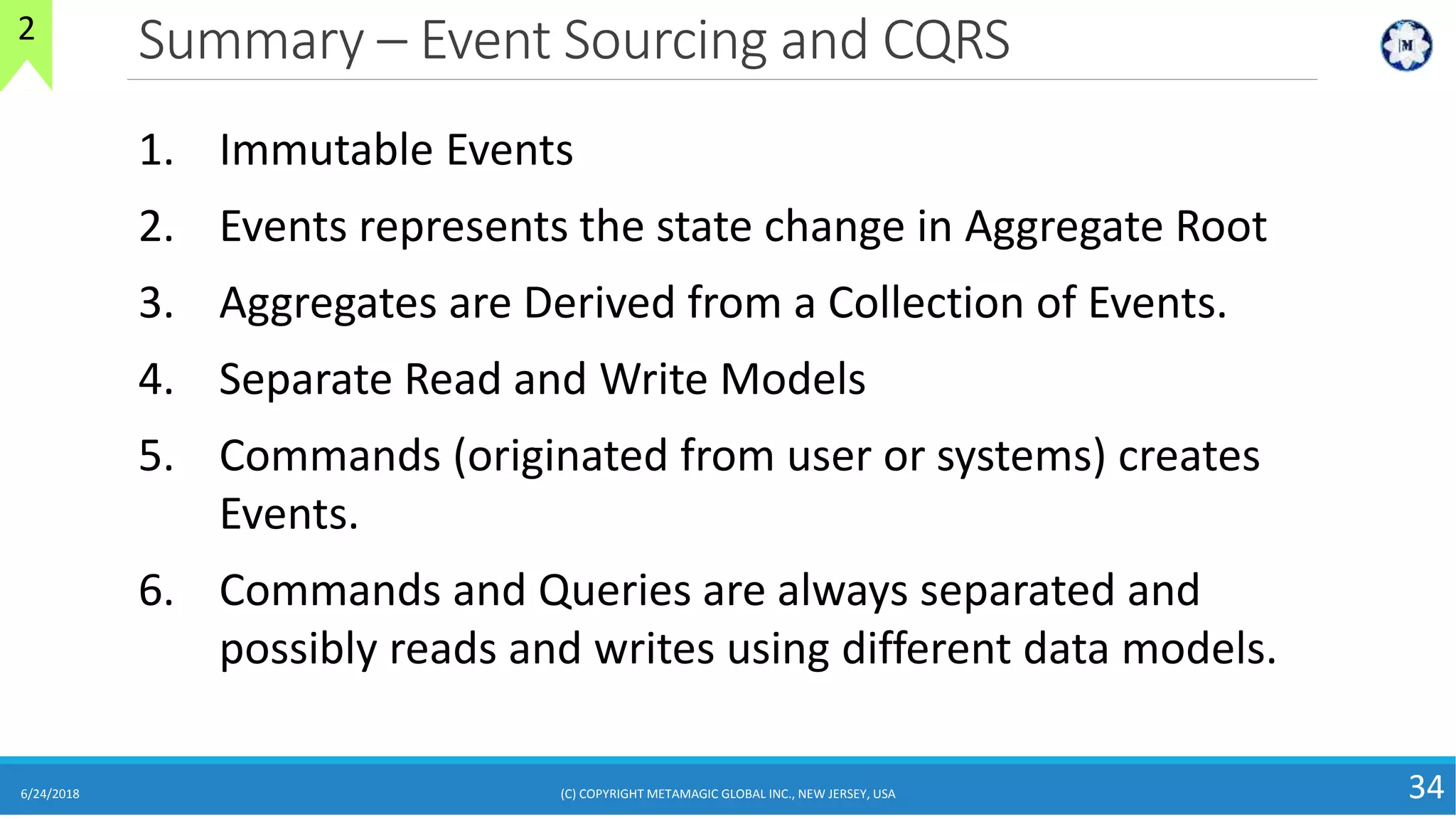 2

Summary – Event Sourcing and CQRS

M

1. Immutable Events
2. Events represents the state change in Aggregate Root
3. Aggregates are Derived from a Collection of Events.
4. Separate Read and Write Models
5. Commands (originated from user or systems) creates Events.
6. Commands and Queries are always separated and possibly reads and writes using different data models.

6/24/2018

(C) COPYRIGHT METAMAGIC GLOBAL INC., NEW JERSEY, USA

34